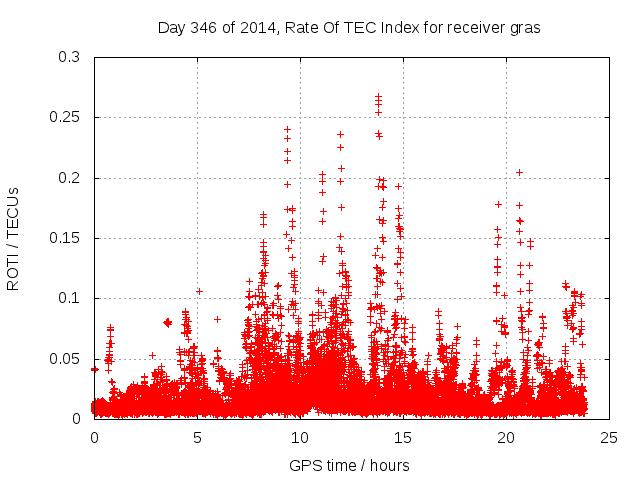 Day 346 of 2014, Rate Of TEC Index for receiver gras

ROTI / TECUs

0.3
0.25
0.2
0.15
0.1
0.05
0

0
5
10
15
20
25

GPS time / hours